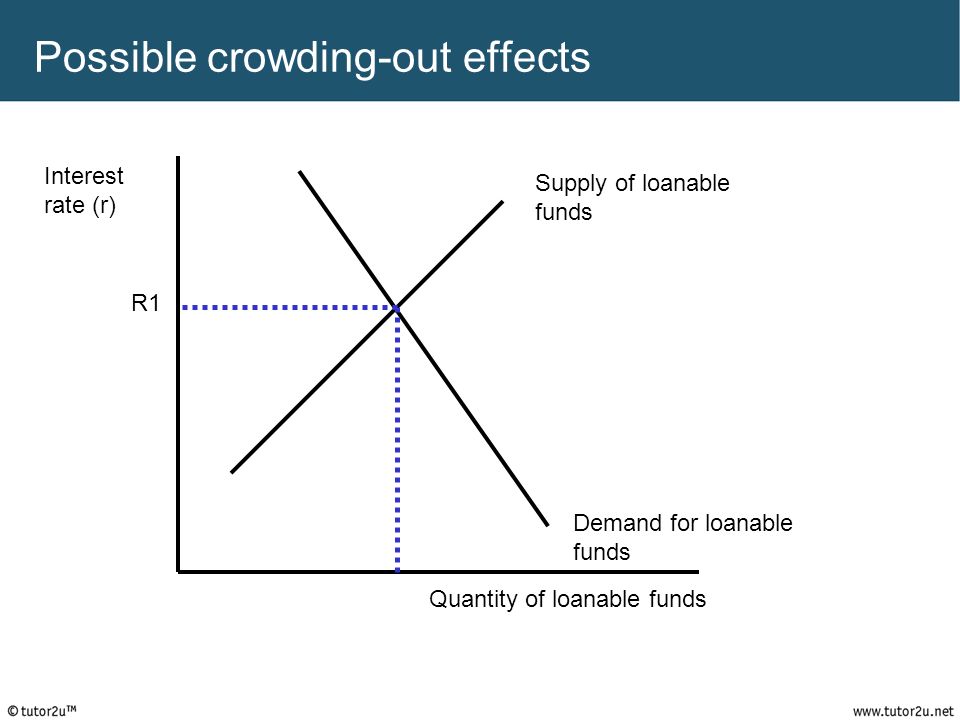 Possible crowding-out effects

Interest rate (r)

Supply of loanable funds

R1

Demand for loanable funds

Quantity of loanable funds

© tutor2u™

www.tutor2u.net